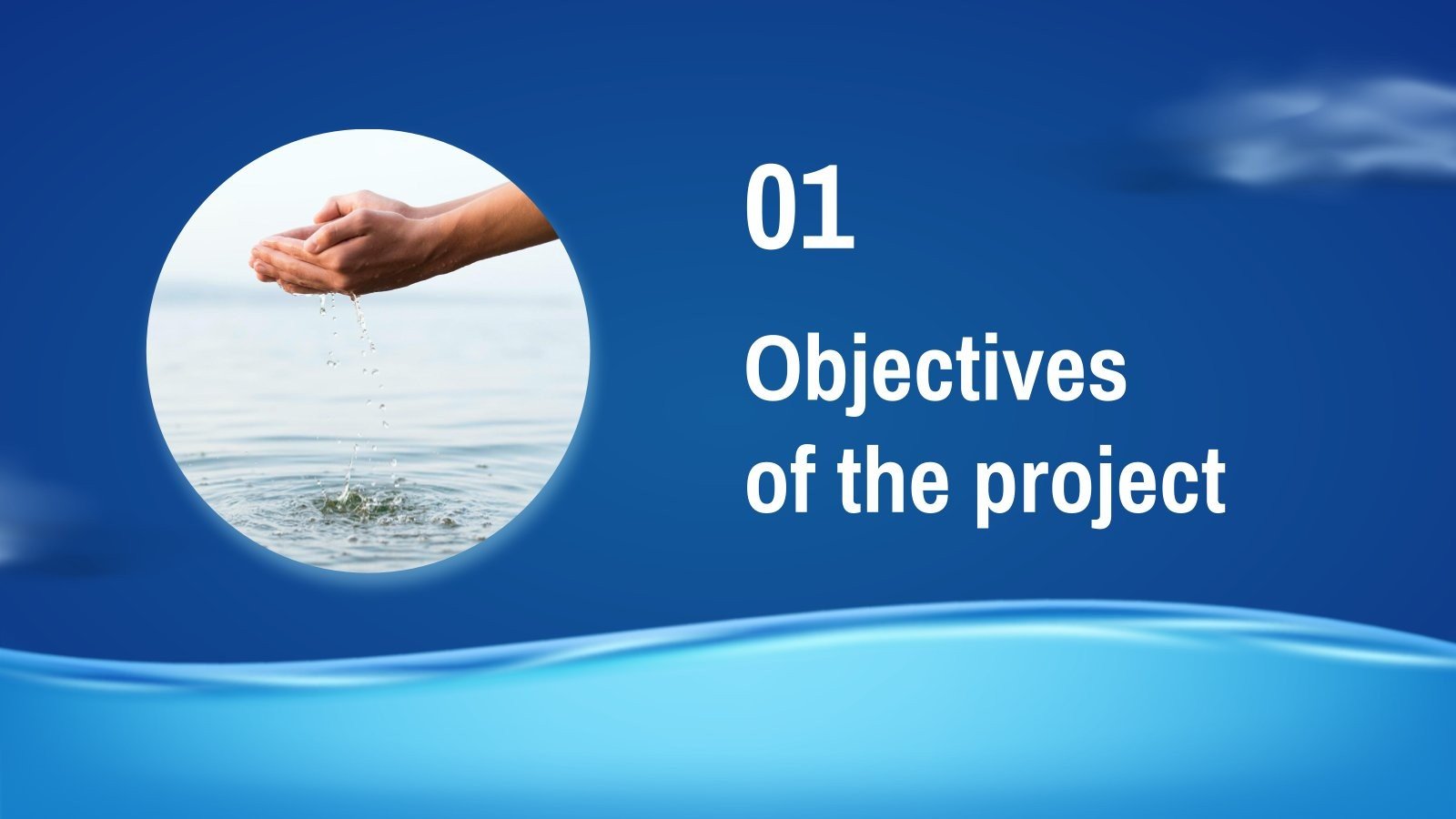 01

Objectives of the project